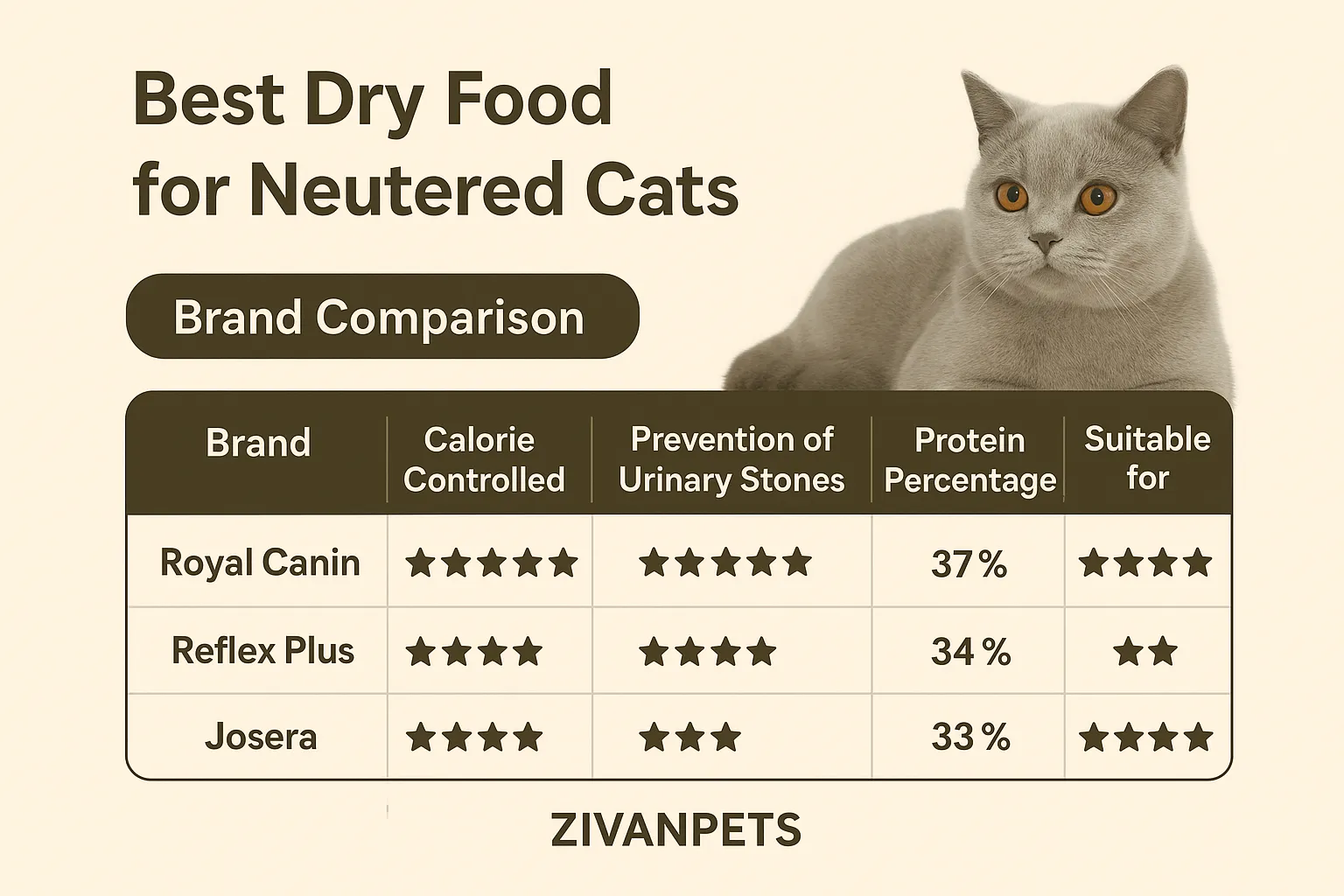 Best Dry Food for Neutered Cats

Brand Comparison

| Brand | Calorie Controlled | Prevention of Urinary Stones | Protein Percentage | Suitable for |
|---|---|---|---|---|
| Royal Canin | ★★★★★ | ★★★★★ | 37 % | ★★★★ |
| Reflex Plus | ★★★★ | ★★★★ | 34 % | ★★ |
| Josera | ★★★★ | ★★★ | 33 % | ★★★★ |

ZIVANPETS